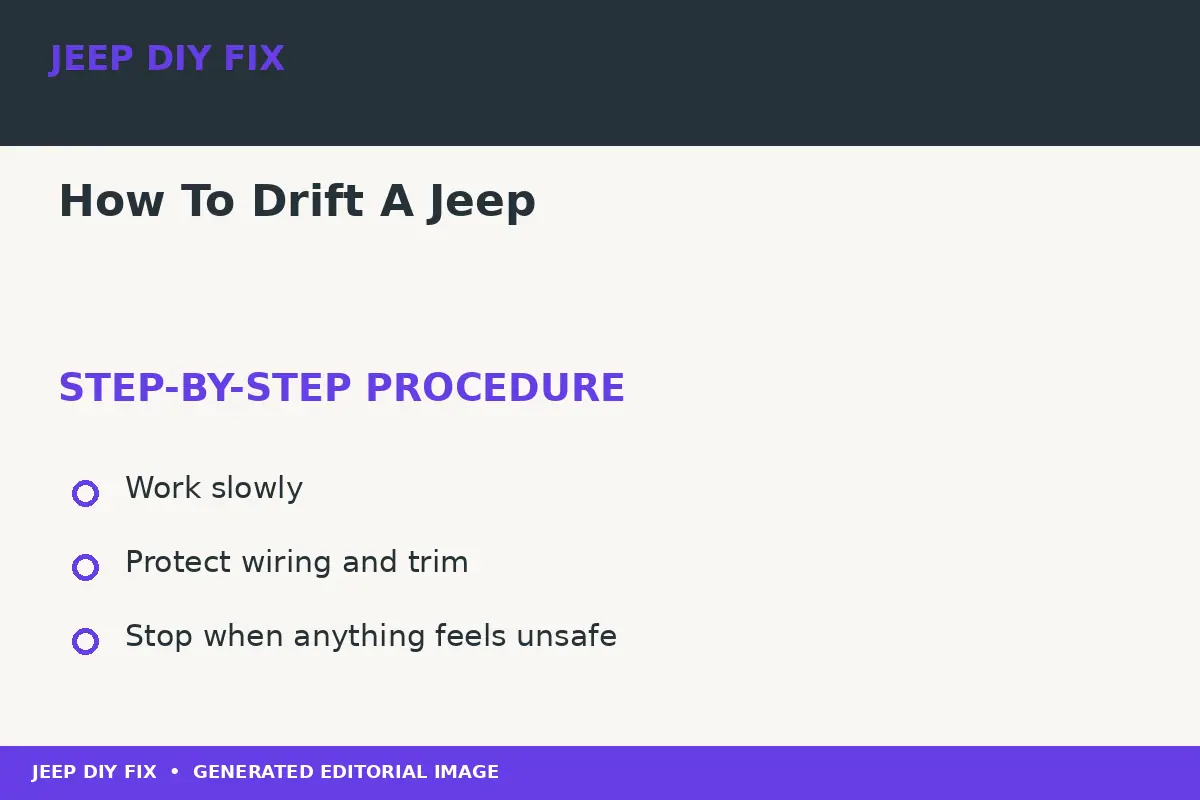 JEEP DIY FIX

How To Drift A Jeep

STEP-BY-STEP PROCEDURE

Work slowly

Protect wiring and trim

Stop when anything feels unsafe

JEEP DIY FIX • GENERATED EDITORIAL IMAGE